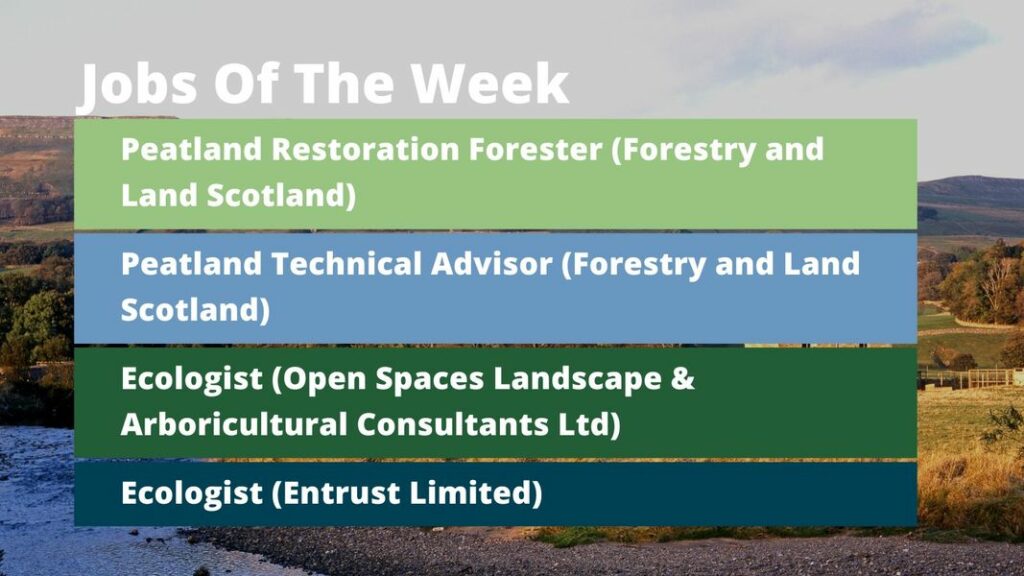 Jobs Of The Week

Peatland Restoration Forester (Forestry and Land Scotland)

Peatland Technical Advisor (Forestry and Land Scotland)

Ecologist (Open Spaces Landscape & Arboricultural Consultants Ltd)

Ecologist (Entrust Limited)